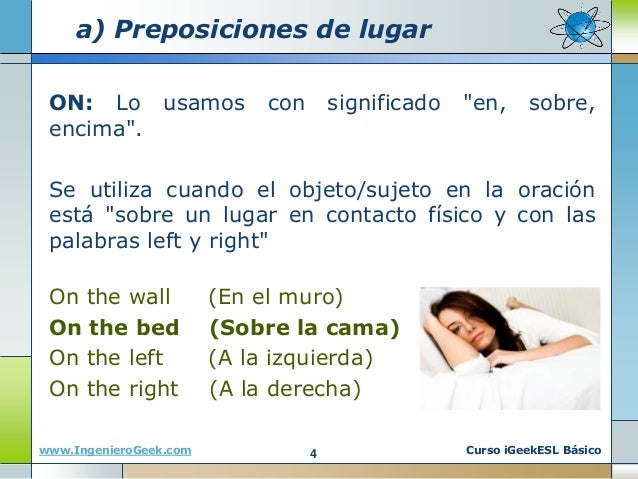 a) Preposiciones de lugar

ON: Lo usamos con significado "en, sobre, encima".

Se utiliza cuando el objeto/sujeto en la oración está "sobre un lugar en contacto físico y con las palabras left y right"

On the wall (En el muro)
On the bed (Sobre la cama)
On the left (A la izquierda)
On the right (A la derecha)

www.IngenieroGeek.com
4
Curso iGeekESL Básico